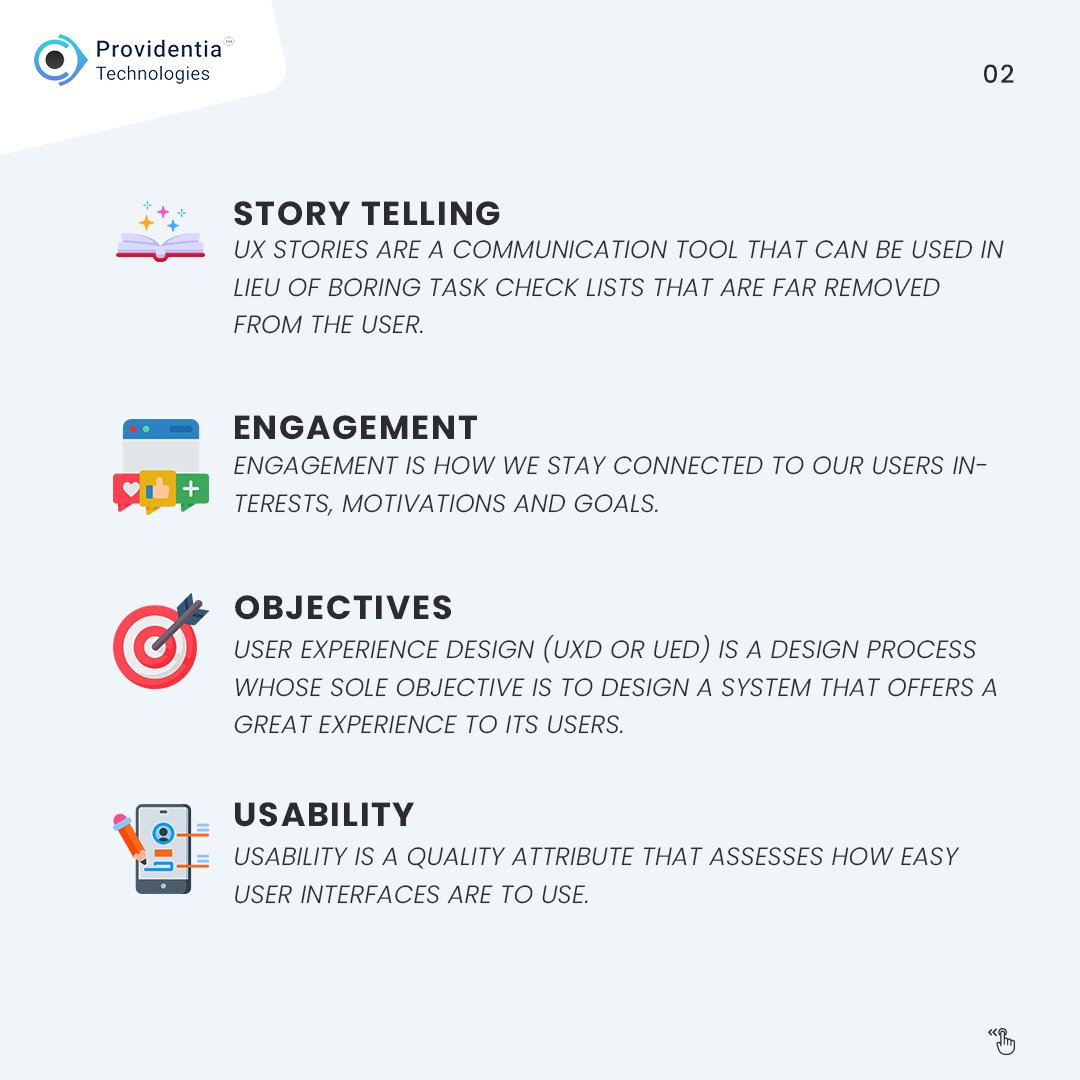 Providentia™
Technologies

02

STORY TELLING
UX STORIES ARE A COMMUNICATION TOOL THAT CAN BE USED IN LIEU OF BORING TASK CHECK LISTS THAT ARE FAR REMOVED FROM THE USER.

ENGAGEMENT
ENGAGEMENT IS HOW WE STAY CONNECTED TO OUR USERS INTERESTS, MOTIVATIONS AND GOALS.

OBJECTIVES
USER EXPERIENCE DESIGN (UXD OR UED) IS A DESIGN PROCESS WHOSE SOLE OBJECTIVE IS TO DESIGN A SYSTEM THAT OFFERS A GREAT EXPERIENCE TO ITS USERS.

USABILITY
USABILITY IS A QUALITY ATTRIBUTE THAT ASSESSES HOW EASY USER INTERFACES ARE TO USE.